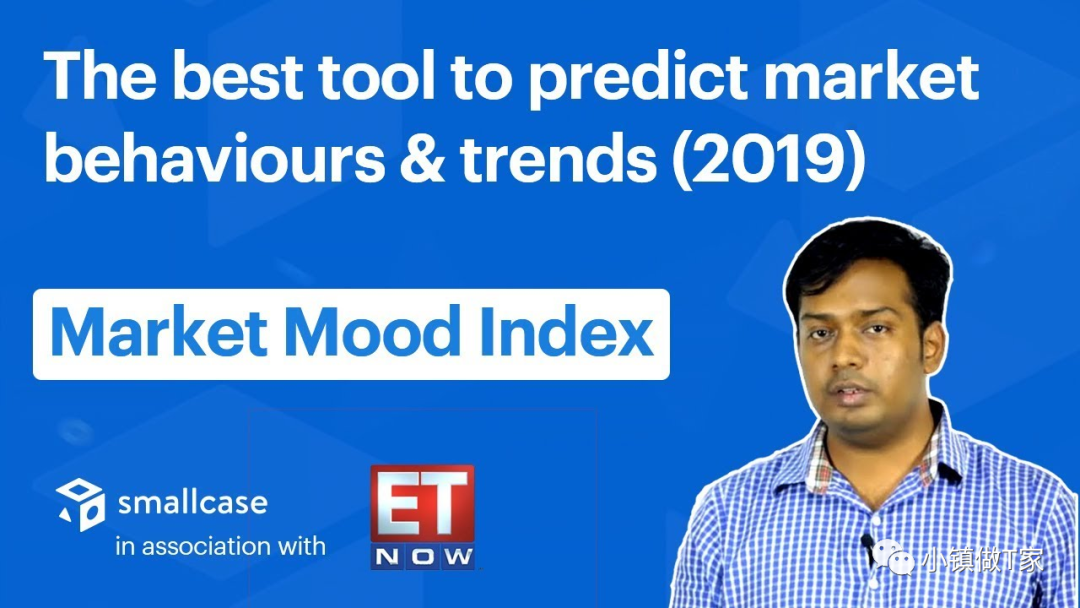 The best tool to predict market behaviours & trends (2019)

Market Mood Index

smallcase
in association with

ET NOW

小镇做T家